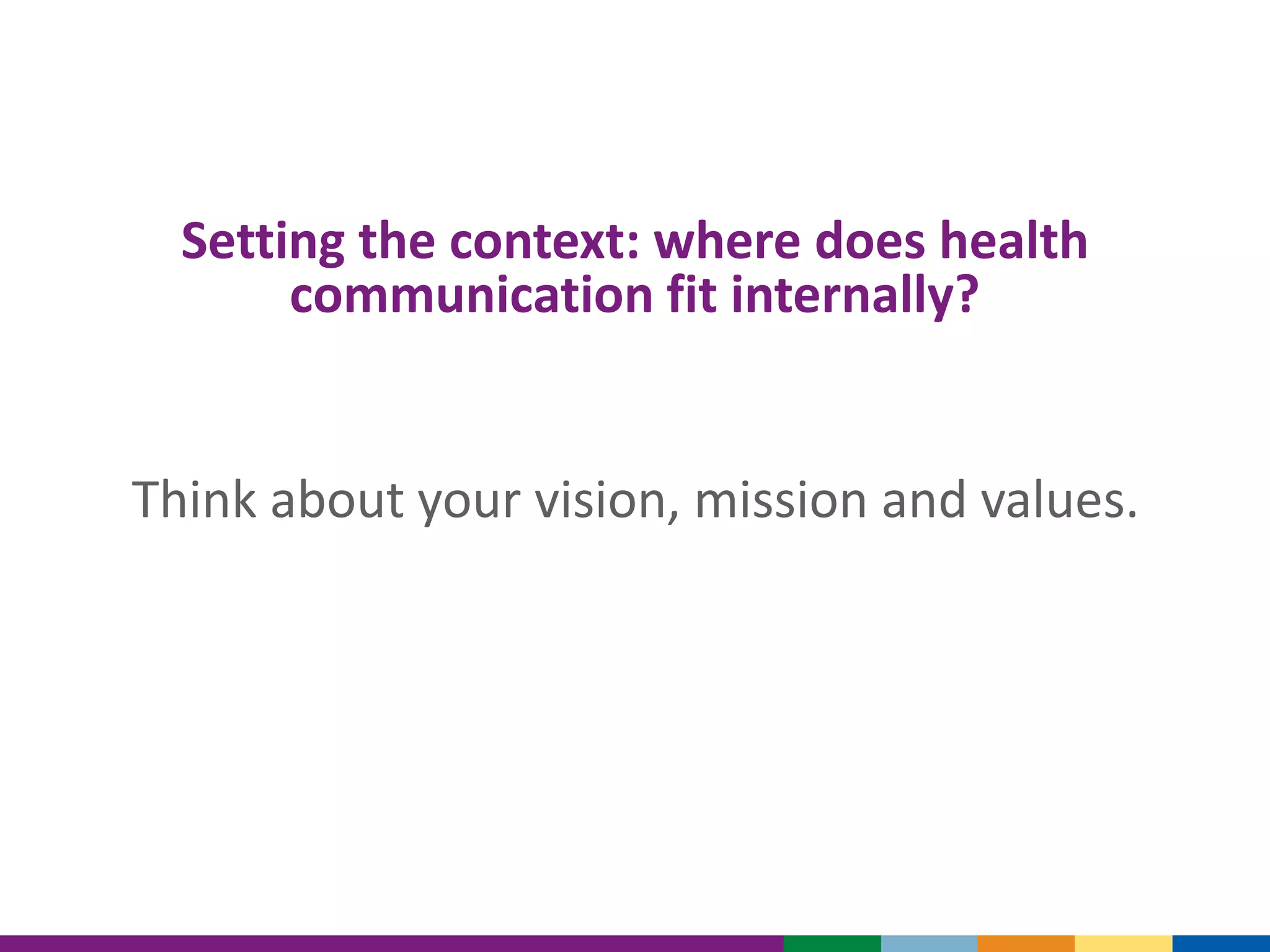 Setting the context: where does health communication fit internally?

Think about your vision, mission and values.